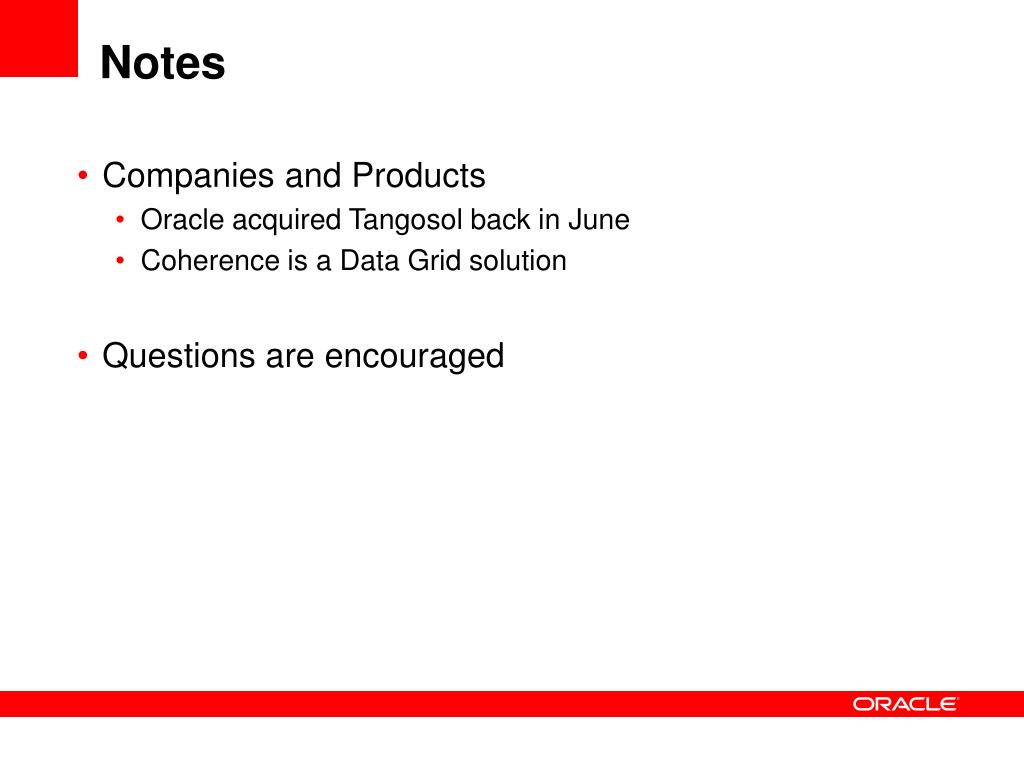 Notes

• Companies and Products
  • Oracle acquired Tangosol back in June
  • Coherence is a Data Grid solution

• Questions are encouraged

ORACLE